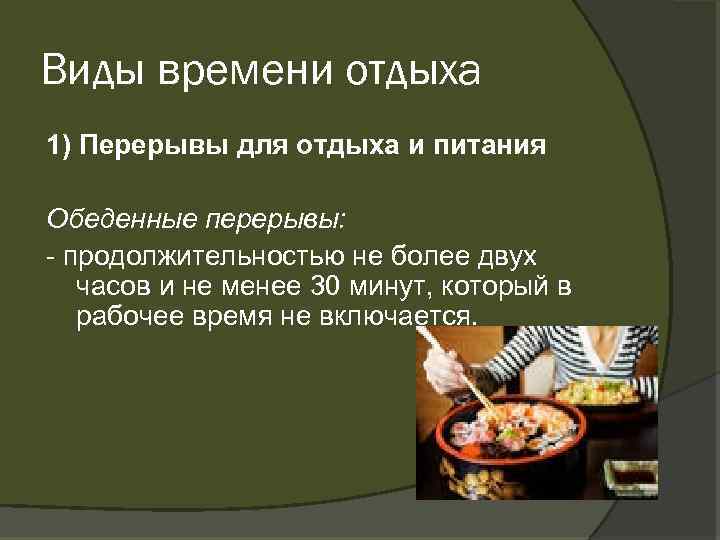 Виды времени отдыха

1) Перерывы для отдыха и питания

Обеденные перерывы:

- продолжительностью не более двух часов и не менее 30 минут, который в рабочее время не включается.